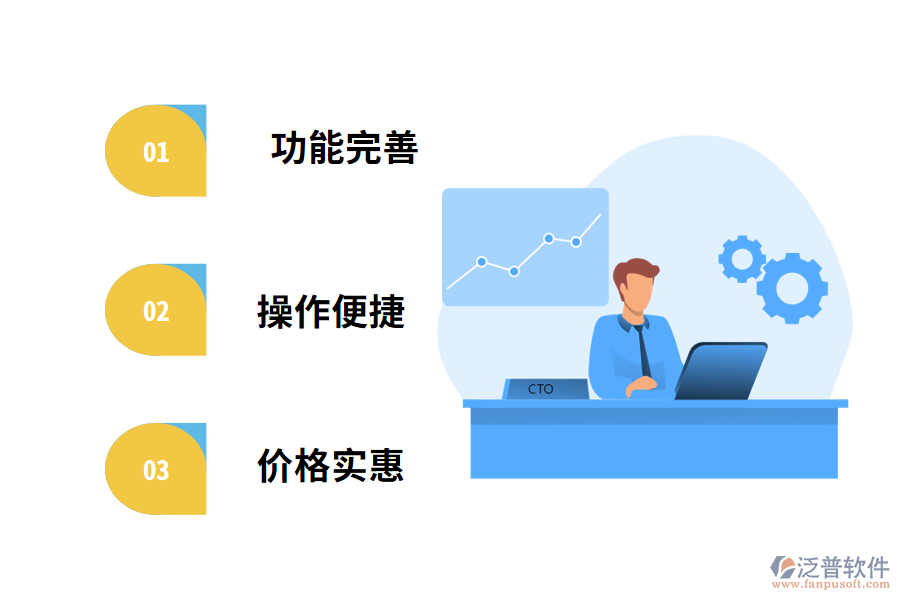 01

功能完善

02

操作便捷

03

价格实惠

CTO

泛普软件
www.fanpusoft.com